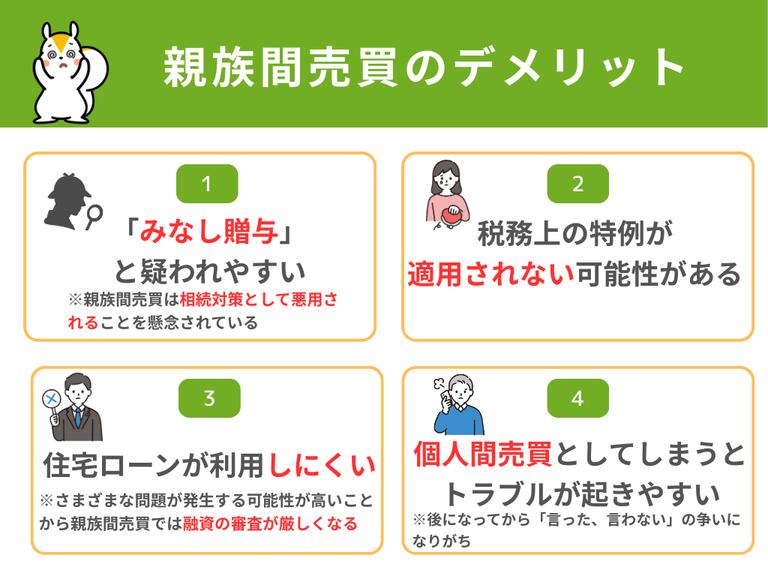 親族間売買のデメリット

1

「みなし贈与」と疑われやすい

※親族間売買は相続対策として悪用されることを懸念されている

2

税務上の特例が適用されない可能性がある

3

住宅ローンが利用しにくい

※さまざまな問題が発生する可能性が高いことから親族間売買では融資の審査が厳しくなる

4

個人間売買としてしまうとトラブルが起きやすい

※後になってから「言った、言わない」の争いになりがち